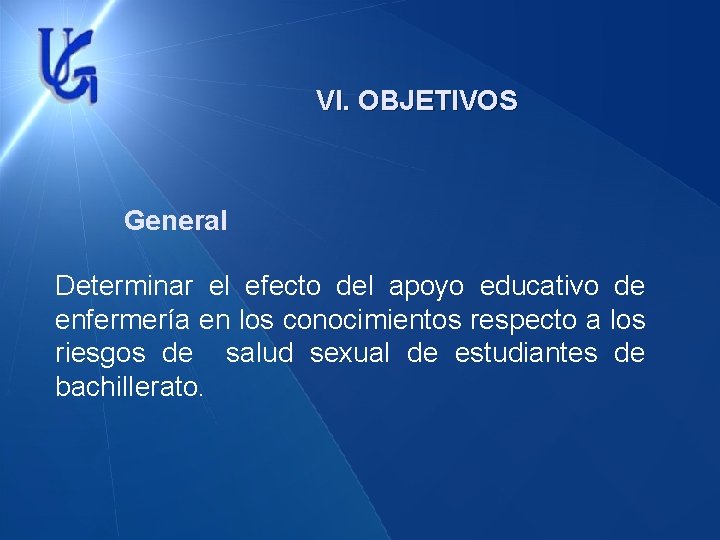 UG

VI. OBJETIVOS

General

Determinar el efecto del apoyo educativo de enfermería en los conocimientos respecto a los riesgos de  salud sexual de estudiantes de bachillerato.